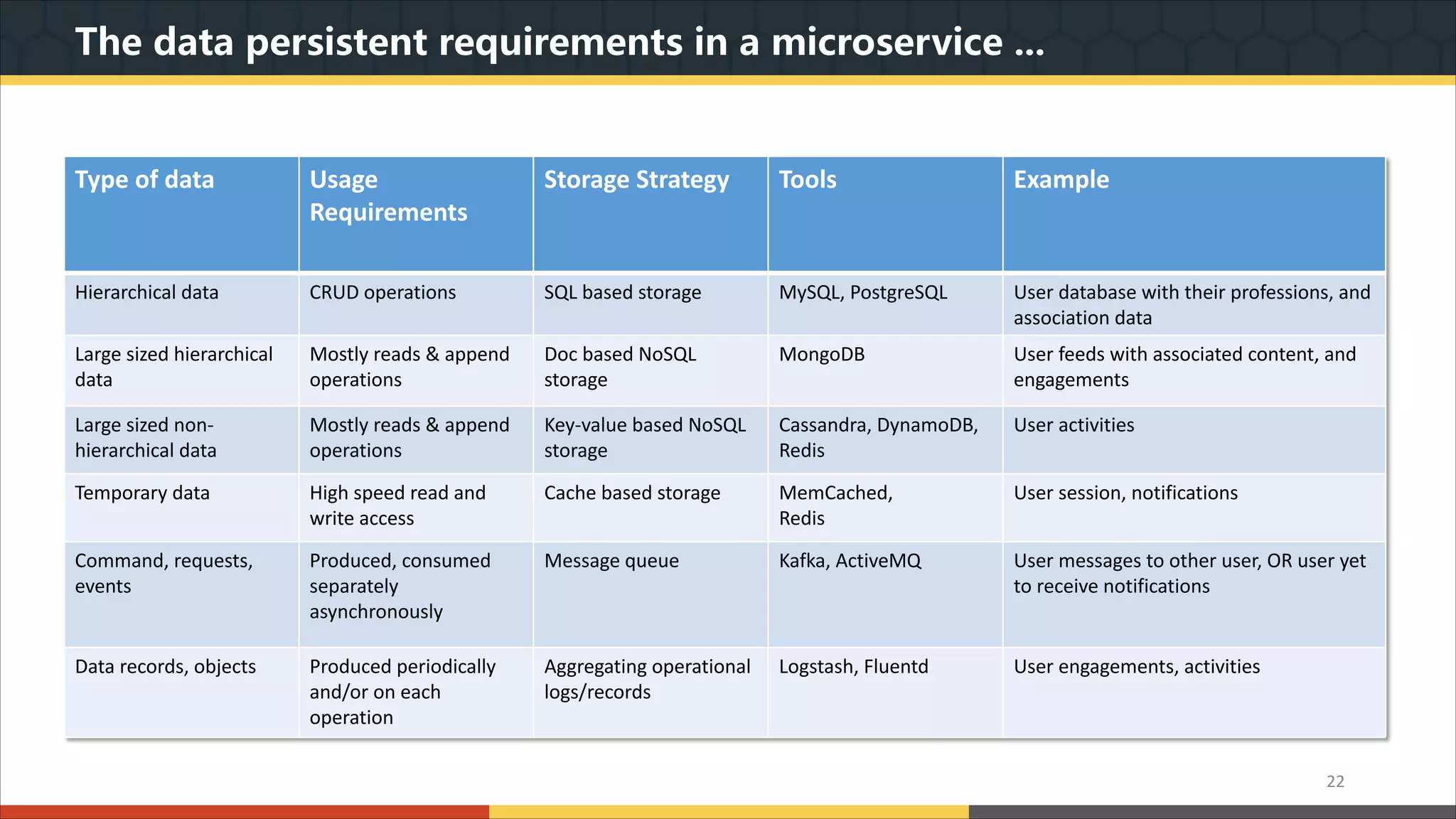 The data persistent requirements in a microservice …

| Type of data | Usage Requirements | Storage Strategy | Tools | Example |
|---|---|---|---|---|
| Hierarchical data | CRUD operations | SQL based storage | MySQL, PostgreSQL | User database with their professions, and association data |
| Large sized hierarchical data | Mostly reads & append operations | Doc based NoSQL storage | MongoDB | User feeds with associated content, and engagements |
| Large sized non-hierarchical data | Mostly reads & append operations | Key-value based NoSQL storage | Cassandra, DynamoDB, Redis | User activities |
| Temporary data | High speed read and write access | Cache based storage | MemCached, Redis | User session, notifications |
| Command, requests, events | Produced, consumed separately asynchronously | Message queue | Kafka, ActiveMQ | User messages to other user, OR user yet to receive notifications |
| Data records, objects | Produced periodically and/or on each operation | Aggregating operational logs/records | Logstash, Fluentd | User engagements, activities |

22